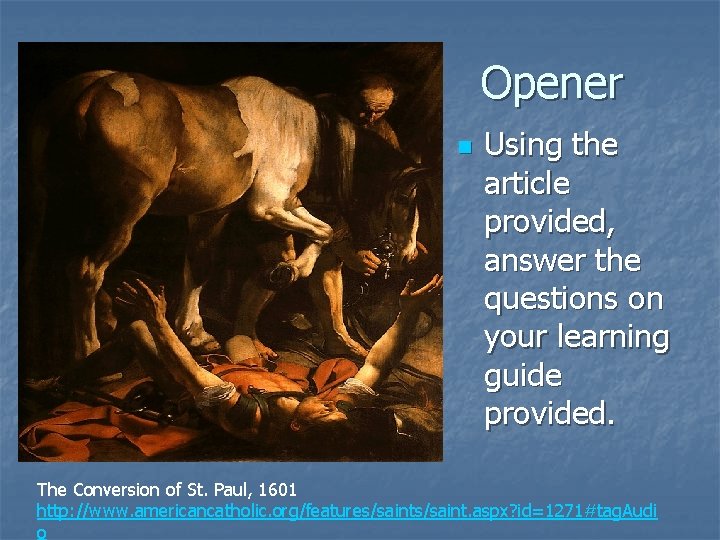 Opener

Using the article provided, answer the questions on your learning guide provided.

The Conversion of St. Paul, 1601
http://www.americancatholic.org/features/saints/saint.aspx?id=1271#tagAudio